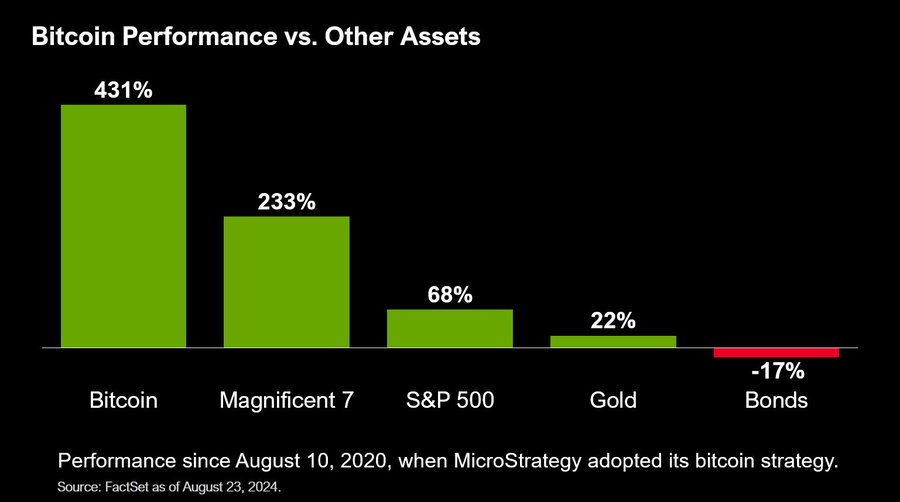 Bitcoin Performance vs. Other Assets

431%

233%

68%

22%

-17%

Bitcoin

Magnificent 7

S&P 500

Gold

Bonds

Performance since August 10, 2020, when MicroStrategy adopted its bitcoin strategy.

Source: FactSet as of August 23, 2024.